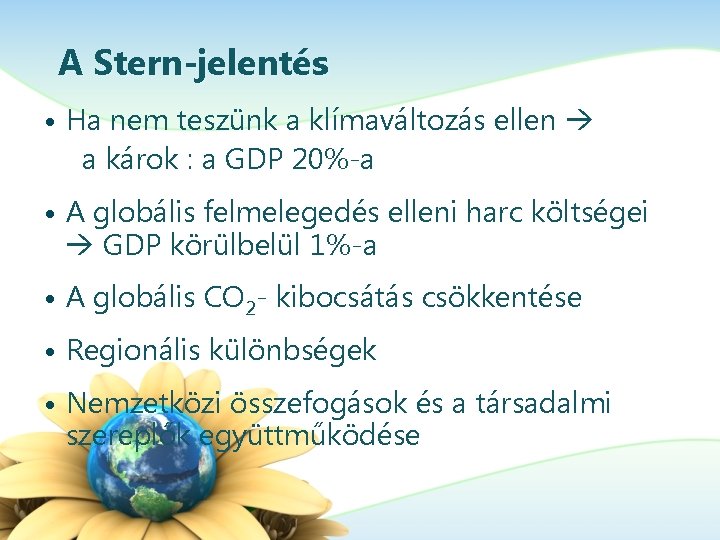 A Stern-jelentés

• Ha nem teszünk a klímaváltozás ellen → a károk : a GDP 20%-a

• A globális felmelegedés elleni harc költségei → GDP körülbelül 1%-a

• A globális $CO_2$- kibocsátás csökkentése

• Regionális különbségek

• Nemzetközi összefogások és a társadalmi szereplők együttműködése